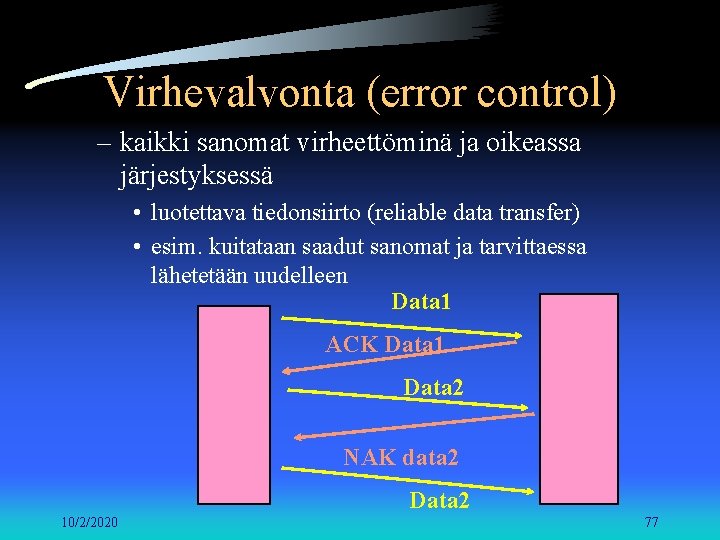 Virhevalvonta (error control)

– kaikki sanomat virheettöminä ja oikeassa järjestyksessä

• luotettava tiedonsiirto (reliable data transfer)

• esim. kuitataan saadut sanomat ja tarvittaessa lähetetään uudelleen

Data1

ACK Data1

Data2

NAK data2

Data2

10/2/2020

77